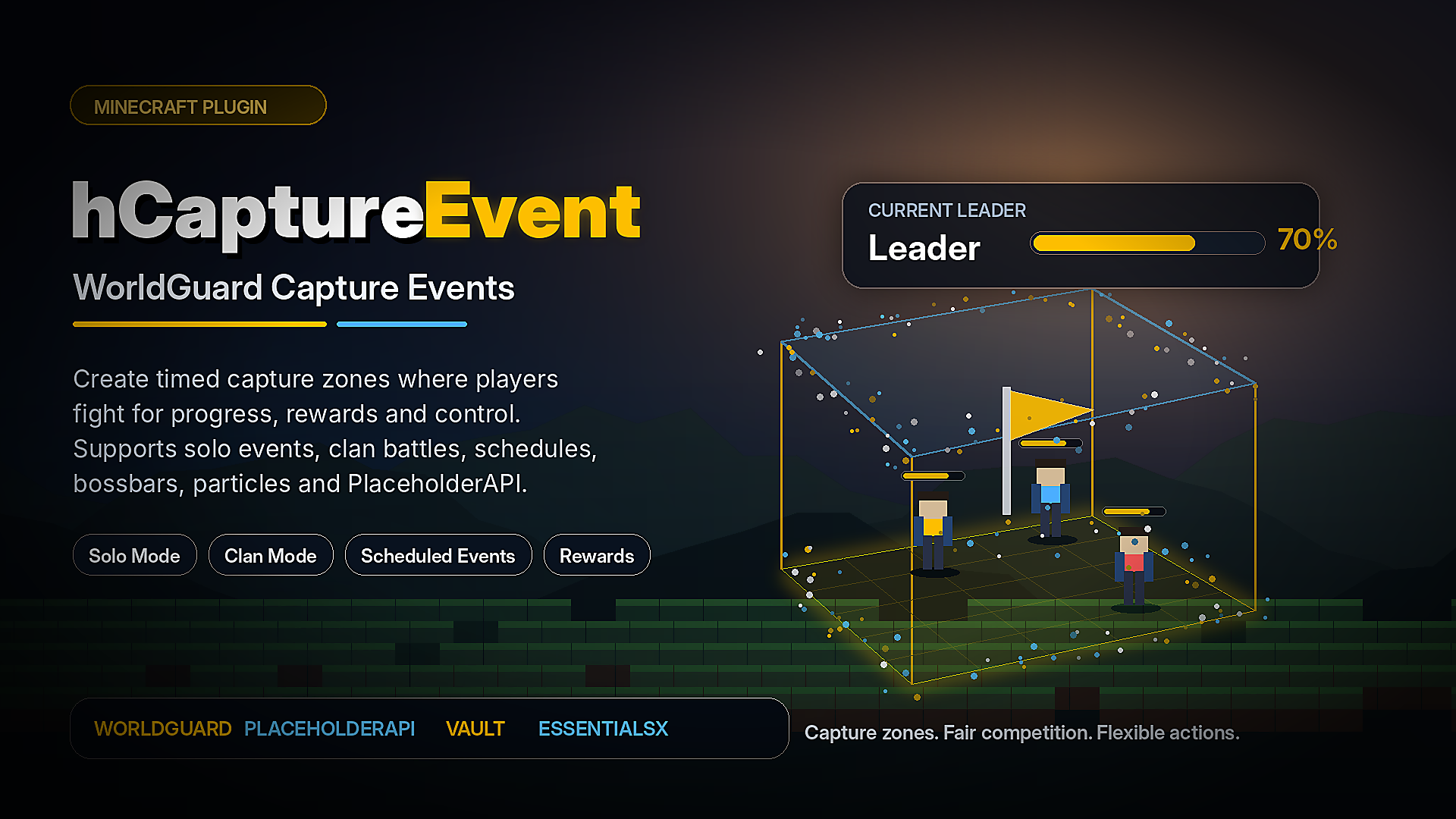 MINECRAFT PLUGIN

hCaptureEvent

WorldGuard Capture Events

Create timed capture zones where players fight for progress, rewards and control. Supports solo events, clan battles, schedules, bossbars, particles and PlaceholderAPI.

Solo Mode
Clan Mode
Scheduled Events
Rewards

CURRENT LEADER
Leader
70%

WORLDGUARD PLACEHOLDERAPI VAULT ESSENTIALSX

Capture zones. Fair competition. Flexible actions.